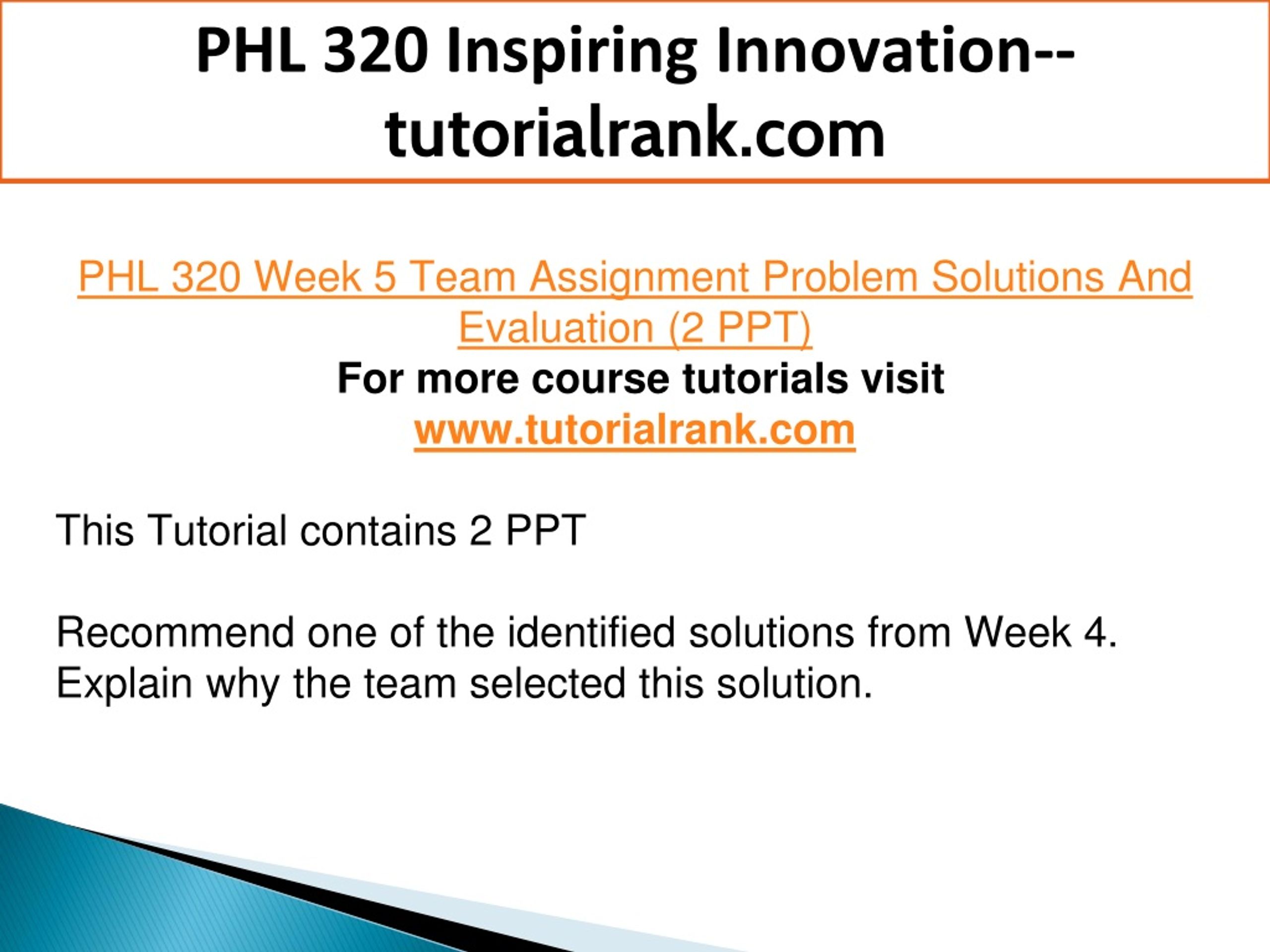 PHL 320 Inspiring Innovation--tutorialrank.com

PHL 320 Week 5 Team Assignment Problem Solutions And Evaluation (2 PPT)
For more course tutorials visit
www.tutorialrank.com

This Tutorial contains 2 PPT

Recommend one of the identified solutions from Week 4. Explain why the team selected this solution.